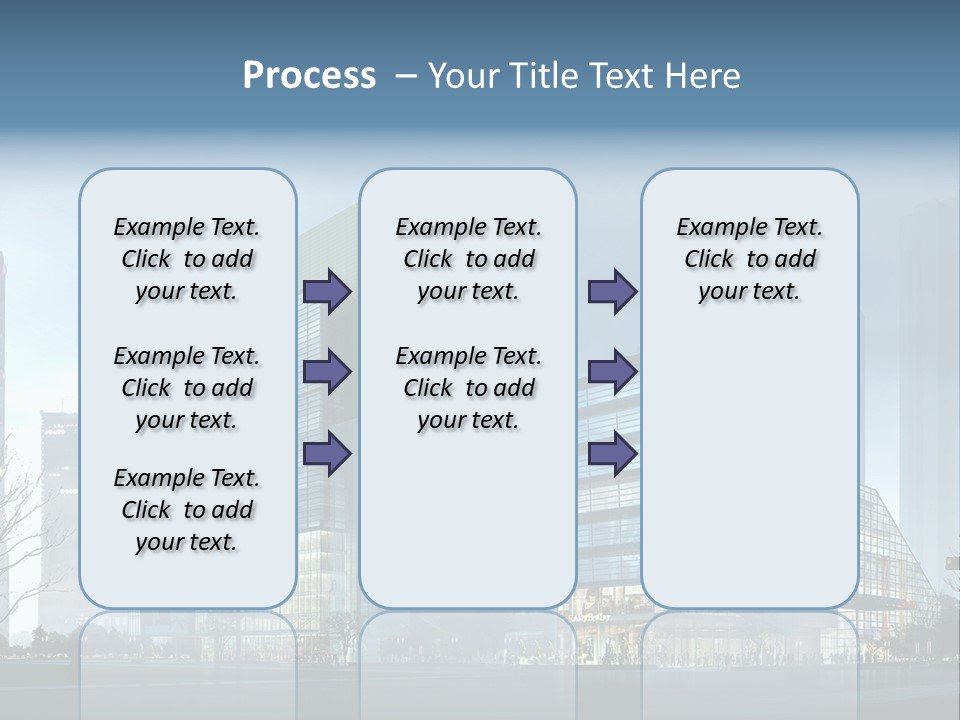 Process – Your Title Text Here

Example Text. Click to add your text.

Example Text. Click to add your text.

Example Text. Click to add your text.

Example Text. Click to add your text.

Example Text. Click to add your text.

Example Text. Click to add your text.